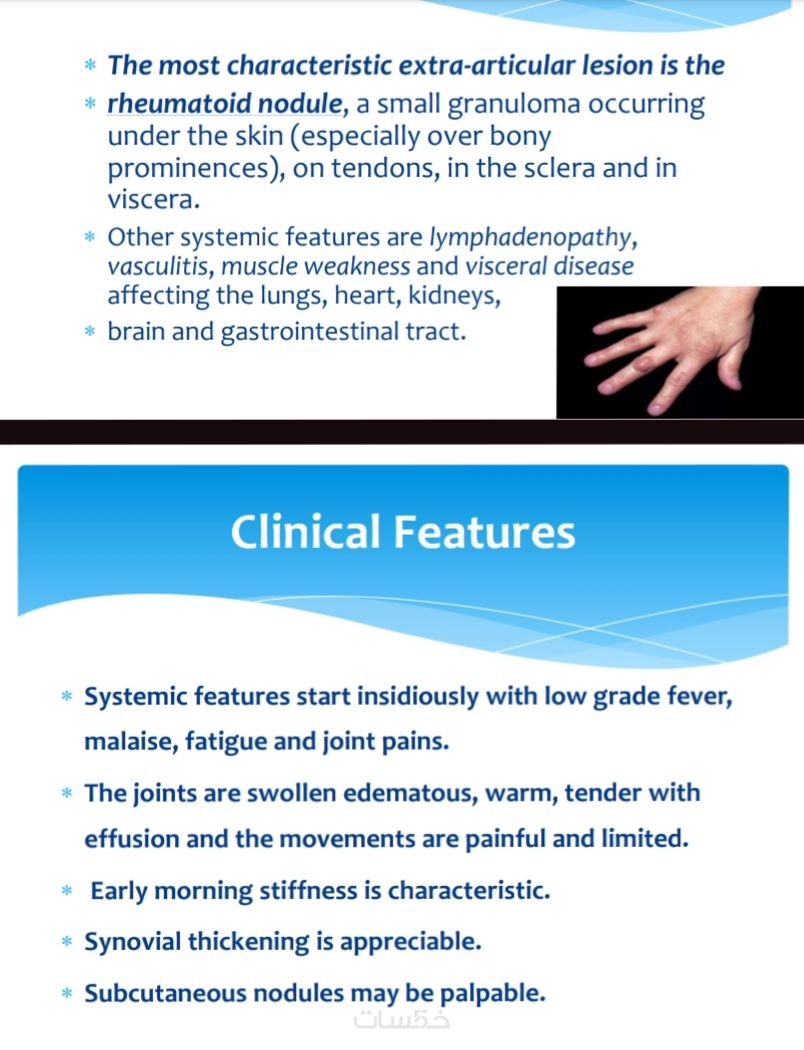 * The most characteristic extra-articular lesion is the
* rheumatoid nodule, a small granuloma occurring under the skin (especially over bony prominences), on tendons, in the sclera and in viscera.
* Other systemic features are lymphadenopathy, vasculitis, muscle weakness and visceral disease affecting the lungs, heart, kidneys,
* brain and gastrointestinal tract.

Clinical Features

* Systemic features start insidiously with low grade fever, malaise, fatigue and joint pains.
* The joints are swollen edematous, warm, tender with effusion and the movements are painful and limited.
* Early morning stiffness is characteristic.
* Synovial thickening is appreciable.
* Subcutaneous nodules may be palpable.

خمسات